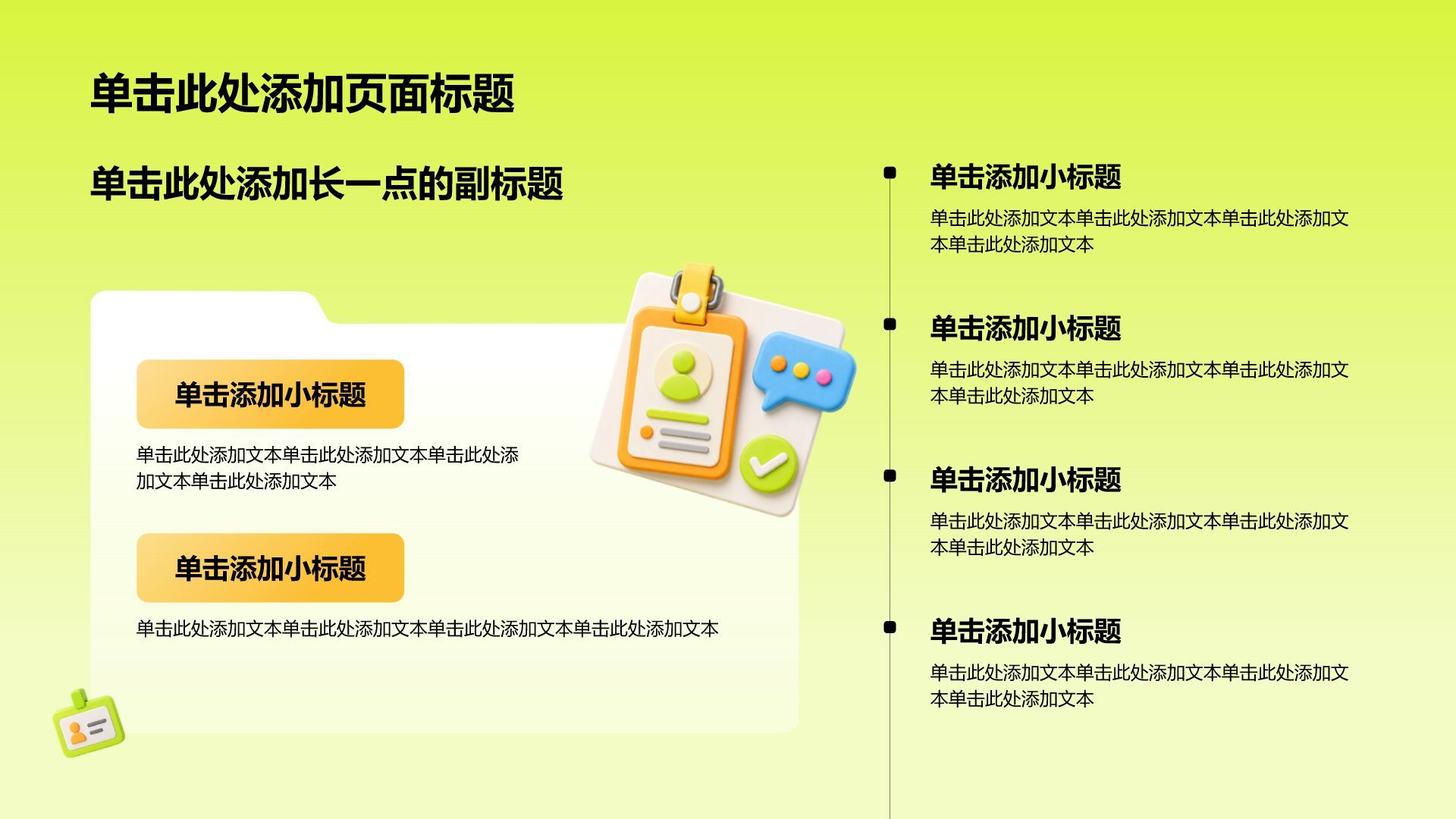 单击此处添加页面标题

单击此处添加长一点的副标题

单击添加小标题

单击此处添加文本单击此处添加文本单击此处添加文本单击此处添加文本

单击添加小标题

单击此处添加文本单击此处添加文本单击此处添加文本单击此处添加文本

单击添加小标题

单击此处添加文本单击此处添加文本单击此处添加文本单击此处添加文本

单击添加小标题

单击此处添加文本单击此处添加文本单击此处添加文本单击此处添加文本

单击添加小标题

单击此处添加文本单击此处添加文本单击此处添加文本单击此处添加文本

单击添加小标题

单击此处添加文本单击此处添加文本单击此处添加文本单击此处添加文本